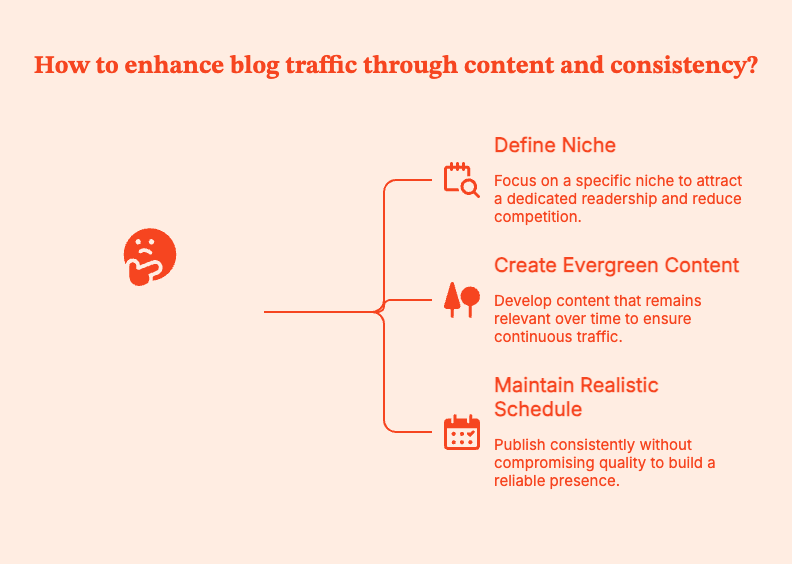 How to enhance blog traffic through content and consistency?

Define Niche

Focus on a specific niche to attract a dedicated readership and reduce competition.

Create Evergreen Content

Develop content that remains relevant over time to ensure continuous traffic.

Maintain Realistic Schedule

Publish consistently without compromising quality to build a reliable presence.